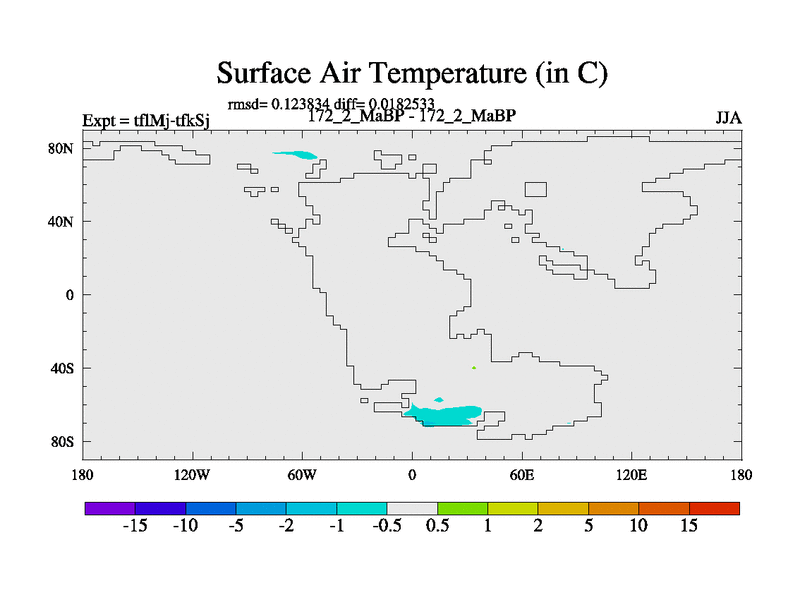 Surface Air Temperature (in C)

rmsd= 0.123834 diff= 0.0182533

Expt = tflMj-tfkSj

172_2_MaBP - 172_2_MaBP

JJA

80N
40N
0
40S
80S

180
120W
60W
0
60E
120E
180

-15 -10 -5 -2 -1 -0.5 0.5 1 2 5 10 15